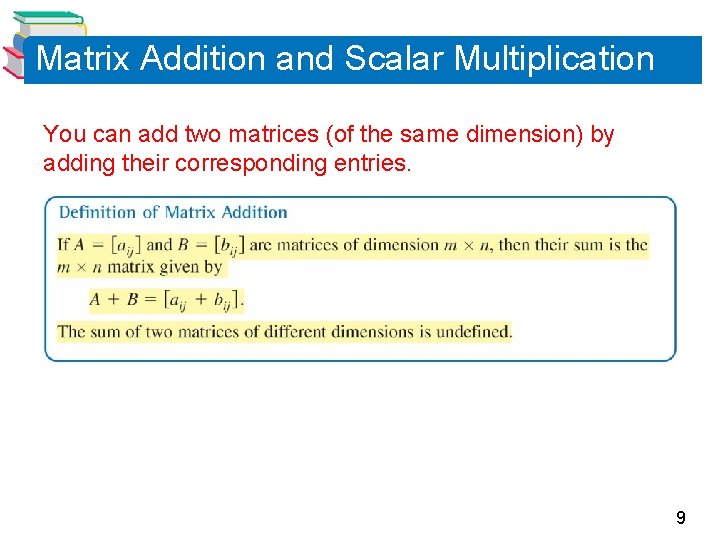 Matrix Addition and Scalar Multiplication

You can add two matrices (of the same dimension) by adding their corresponding entries.

Definition of Matrix Addition

If $A = [a_{ij}]$ and $B = [b_{ij}]$ are matrices of dimension $m \times n$, then their sum is the $m \times n$ matrix given by

$A + B = [a_{ij} + b_{ij}]$.

The sum of two matrices of different dimensions is undefined.

9